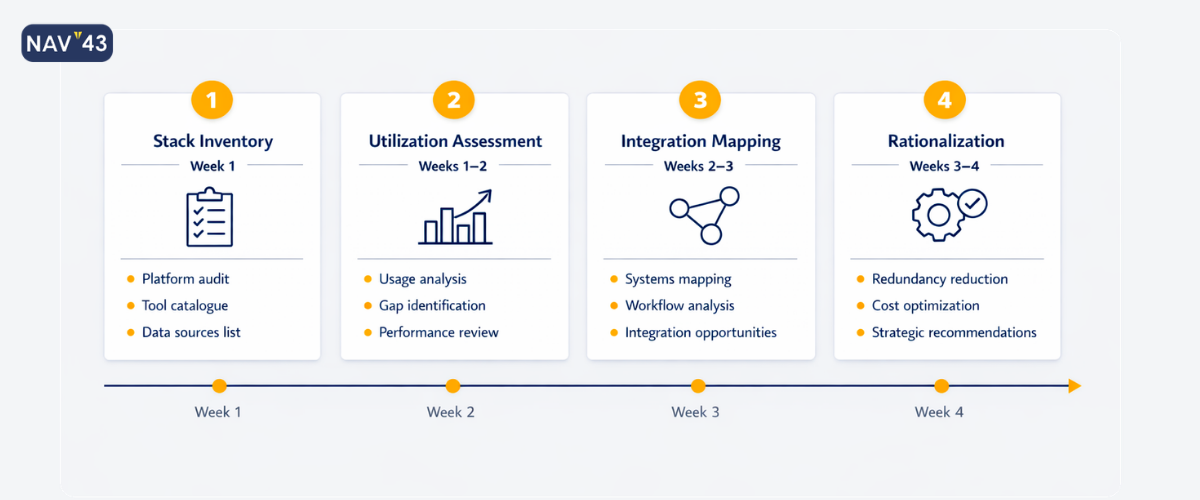 NAV43

1
Stack Inventory
Week 1
- Platform audit
- Tool catalogue
- Data sources list

2
Utilization Assessment
Weeks 1–2
- Usage analysis
- Gap identification
- Performance review

3
Integration Mapping
Weeks 2–3
- Systems mapping
- Workflow analysis
- Integration opportunities

4
Rationalization
Weeks 3–4
- Redundancy reduction
- Cost optimization
- Strategic recommendations

Week 1
Week 2
Week 3
Week 4